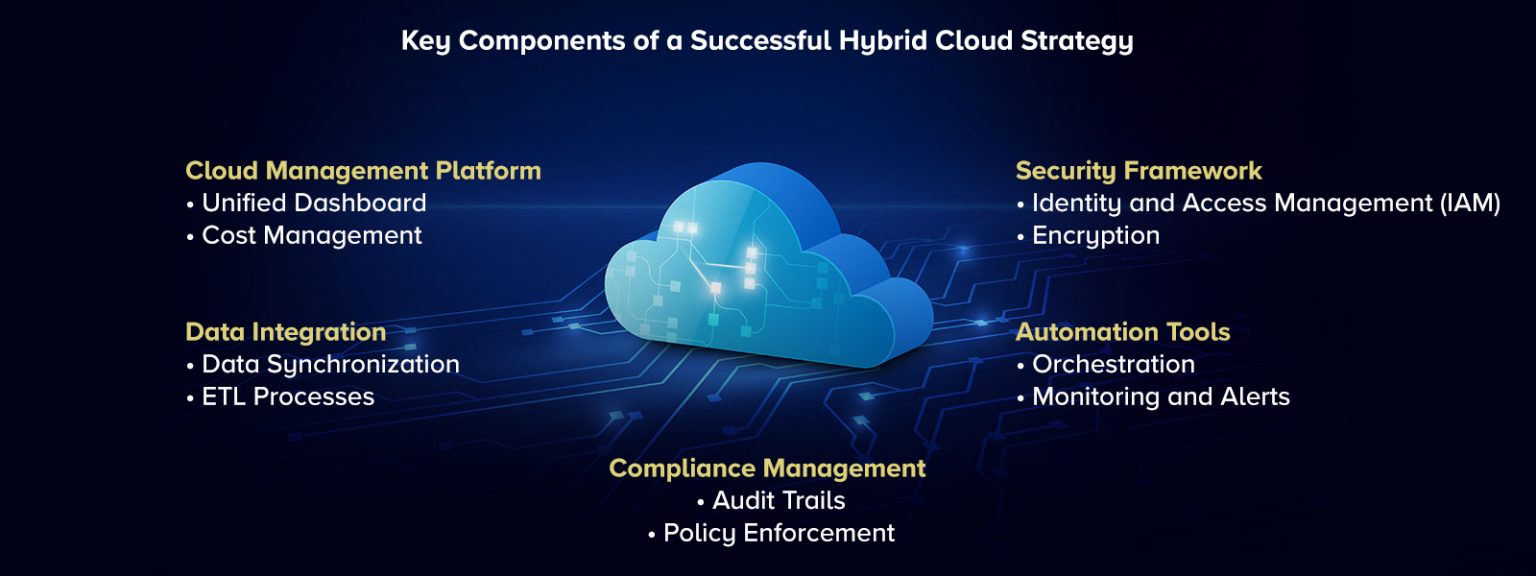 Key Components of a Successful Hybrid Cloud Strategy

Cloud Management Platform
• Unified Dashboard
• Cost Management

Data Integration
• Data Synchronization
• ETL Processes

Security Framework
• Identity and Access Management (IAM)
• Encryption

Automation Tools
• Orchestration
• Monitoring and Alerts

Compliance Management
• Audit Trails
• Policy Enforcement